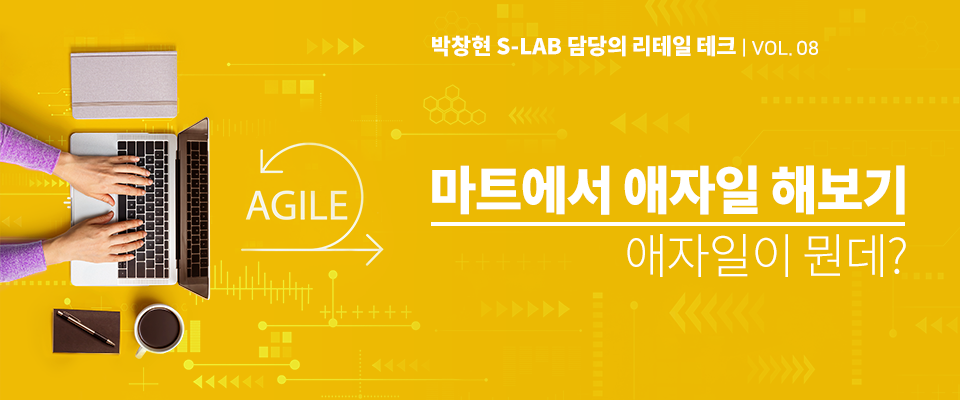 박창현 S-LAB 담당의 리테일 테크 | VOL. 08

AGILE

마트에서 애자일 해보기

애자일이 뭔데?